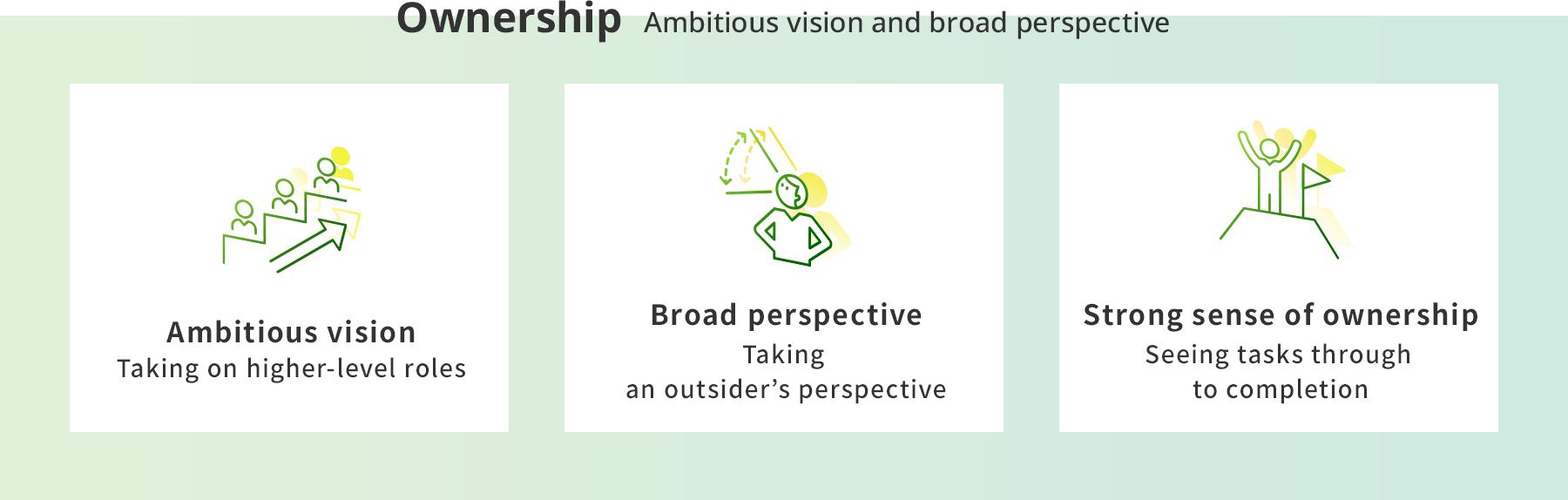 Ownership Ambitious vision and broad perspective

Ambitious vision
Taking on higher-level roles

Broad perspective
Taking an outsider’s perspective

Strong sense of ownership
Seeing tasks through to completion